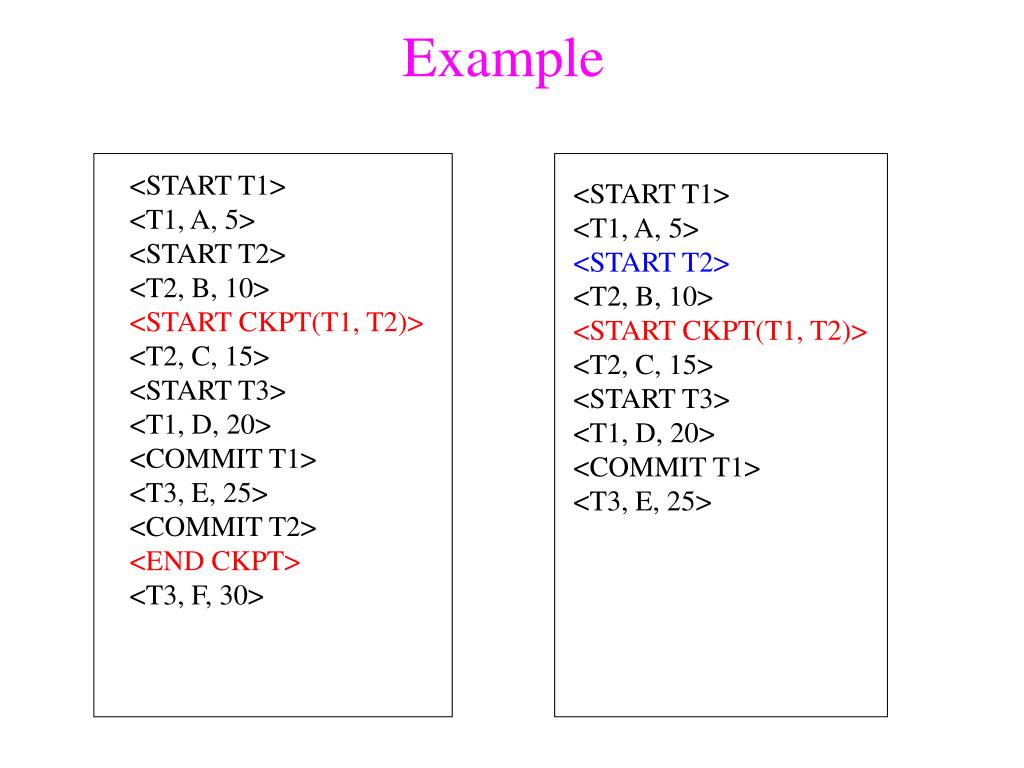 Example

<START T1>
<T1, A, 5>
<START T2>
<T2, B, 10>
<START CKPT(T1, T2)>
<T2, C, 15>
<START T3>
<T1, D, 20>
<COMMIT T1>
<T3, E, 25>
<COMMIT T2>
<END CKPT>
<T3, F, 30>

<START T1>
<T1, A, 5>
<START T2>
<T2, B, 10>
<START CKPT(T1, T2)>
<T2, C, 15>
<START T3>
<T1, D, 20>
<COMMIT T1>
<T3, E, 25>